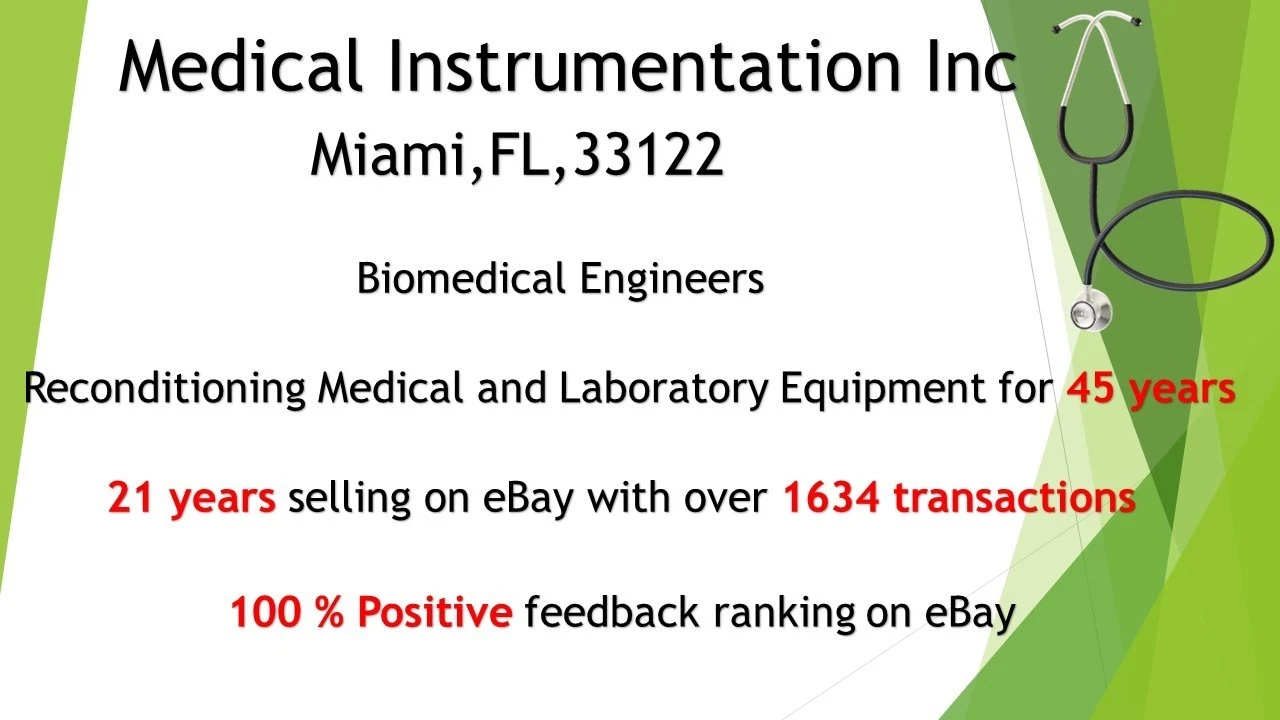 Medical Instrumentation Inc
Miami,FL,33122

Biomedical Engineers

Reconditioning Medical and Laboratory Equipment for 45 years

21 years selling on eBay with over 1634 transactions

100 % Positive feedback ranking on eBay